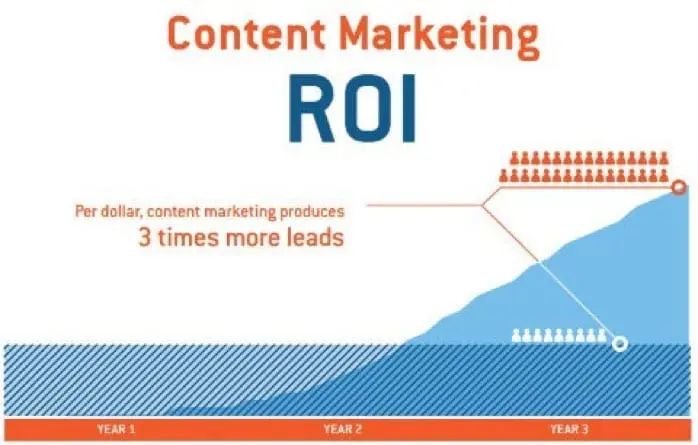 Content Marketing
ROI

Per dollar, content marketing produces
3 times more leads

YEAR 1
YEAR 2
YEAR 3